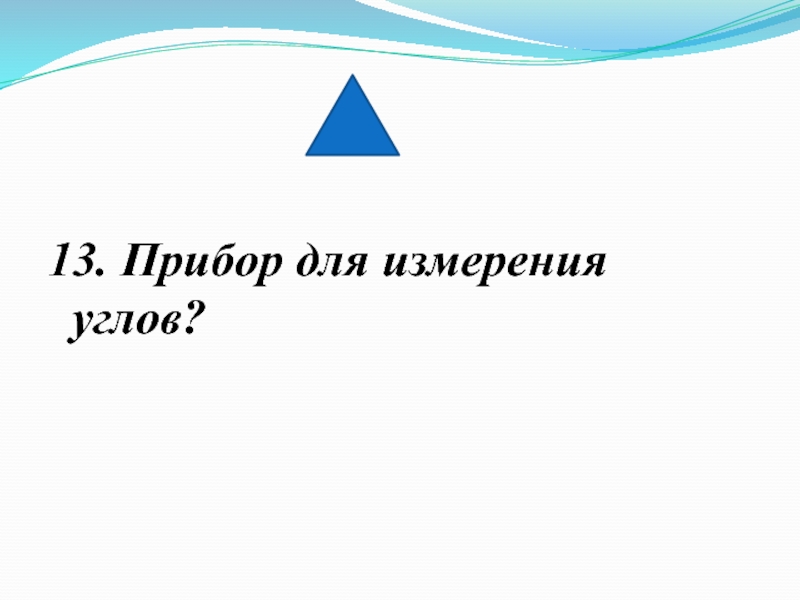 13. Прибор для измерения углов?